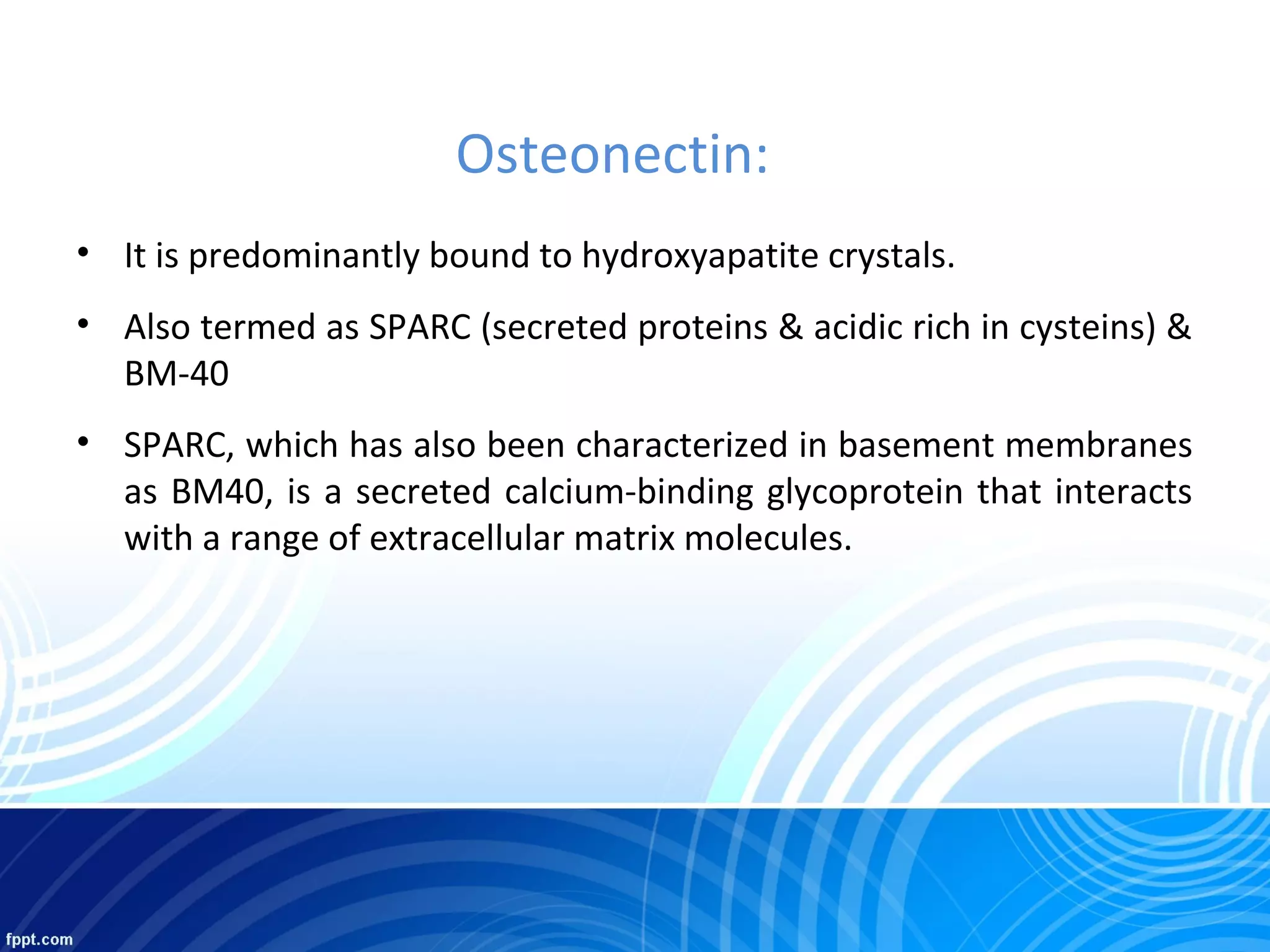 Osteonectin:

• It is predominantly bound to hydroxyapatite crystals.

• Also termed as SPARC (secreted proteins & acidic rich in cysteins) & BM-40

• SPARC, which has also been characterized in basement membranes as BM40, is a secreted calcium-binding glycoprotein that interacts with a range of extracellular matrix molecules.

fppt.com